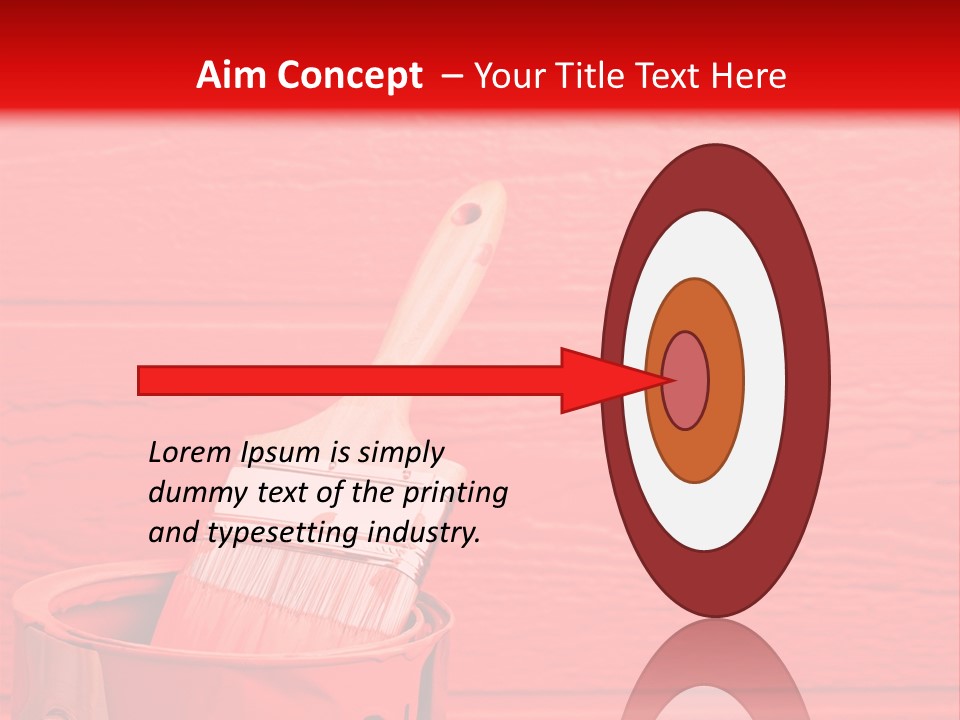 Aim Concept – Your Title Text Here

Lorem Ipsum is simply dummy text of the printing and typesetting industry.